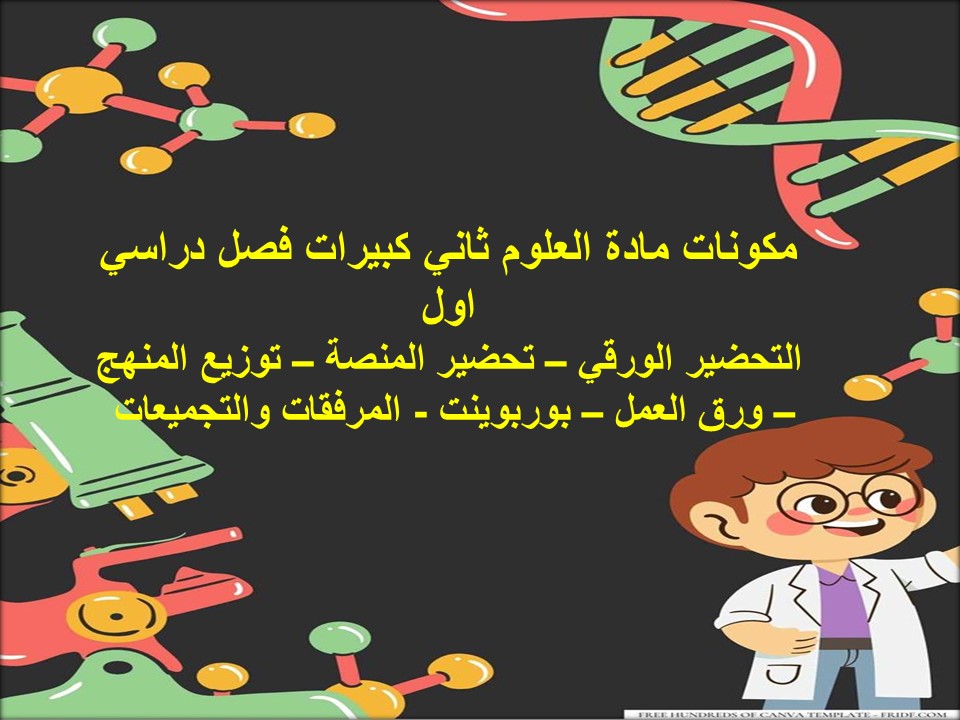 مكونات مادة العلوم ثاني كبيرات فصل دراسي اول
التحضير الورقي – تحضير المنصة – توزيع المنهج – ورق العمل – بوربوينت - المرفقات والتجميعات

FREE HUNDREDS OF CANVA TEMPLATE - FRIDE.COM